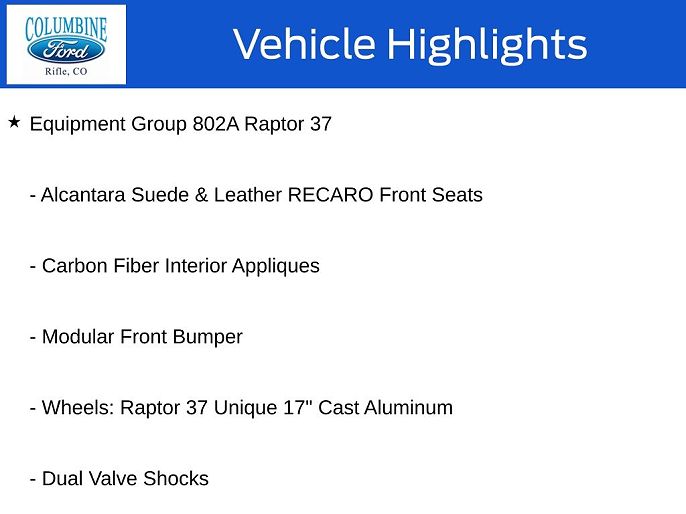 COLUMBINE
Ford
Rifle, CO

Vehicle Highlights

★ Equipment Group 802A Raptor 37

- Alcantara Suede & Leather RECARO Front Seats

- Carbon Fiber Interior Appliques

- Modular Front Bumper

- Wheels: Raptor 37 Unique 17" Cast Aluminum

- Dual Valve Shocks